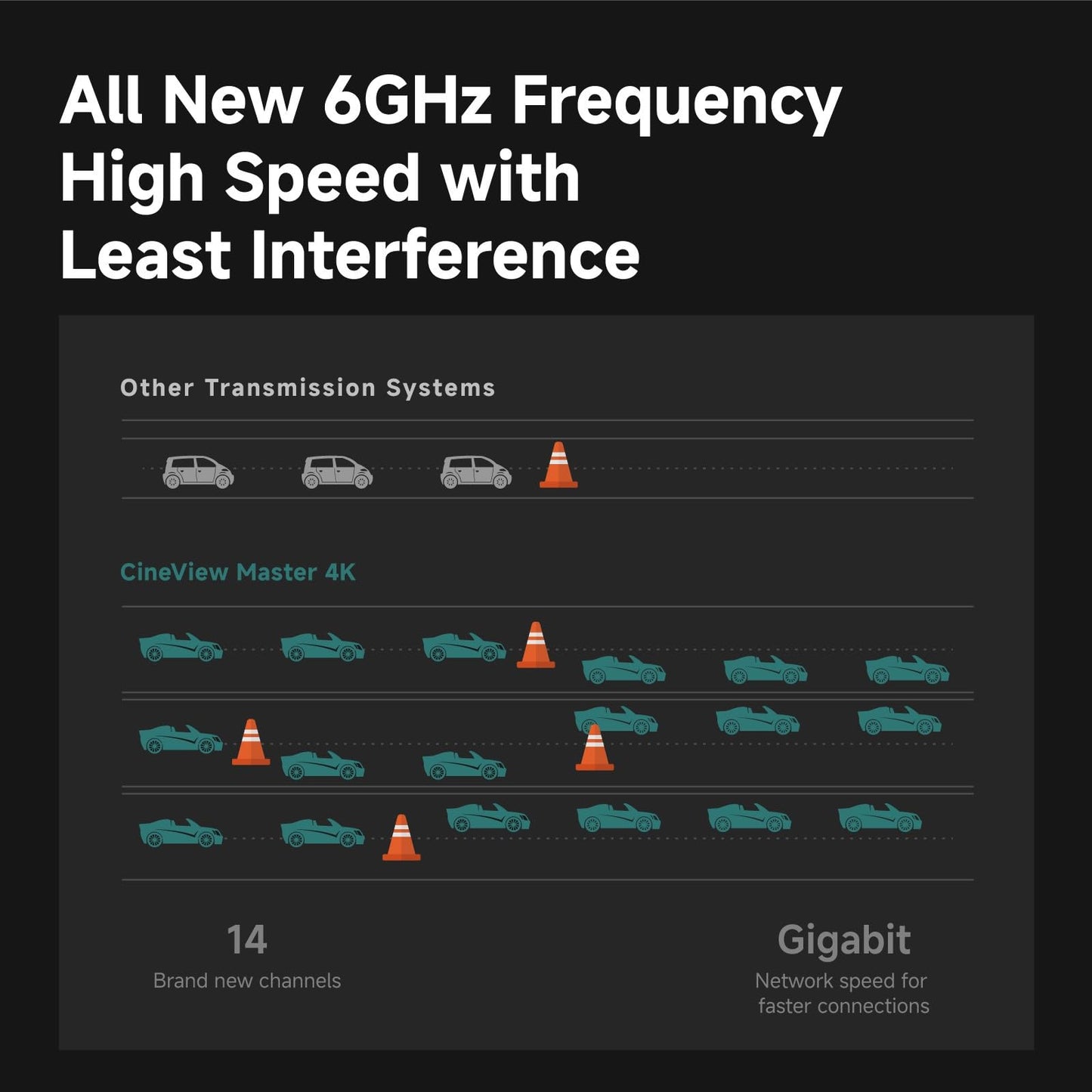 All New 6GHz Frequency
High Speed with
Least Interference

Other Transmission Systems

CineView Master 4K

14
Brand new channels

Gigabit
Network speed for faster connections